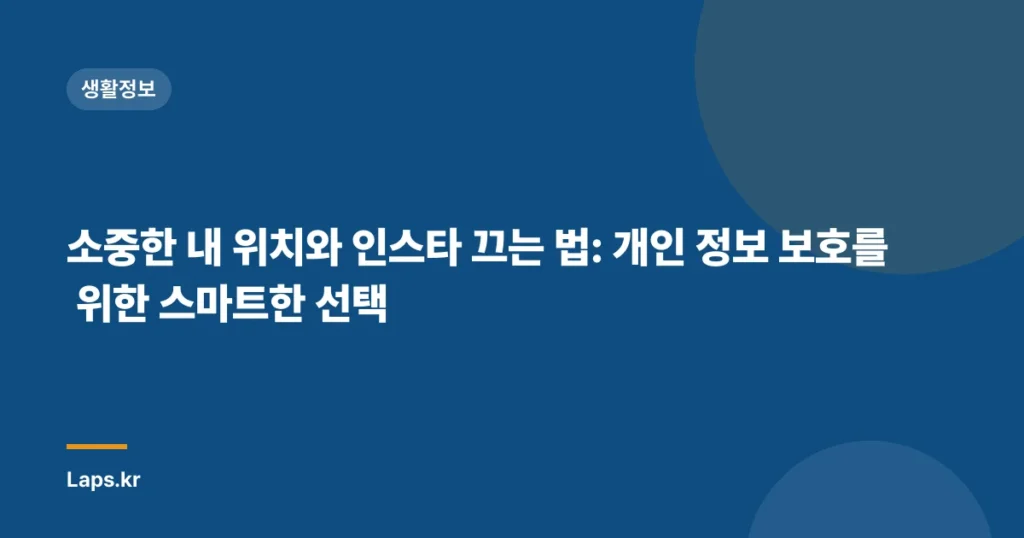 생활정보

소중한 내 위치와 인스타 끄는 법: 개인 정보 보호를 위한 스마트한 선택

Laps.kr